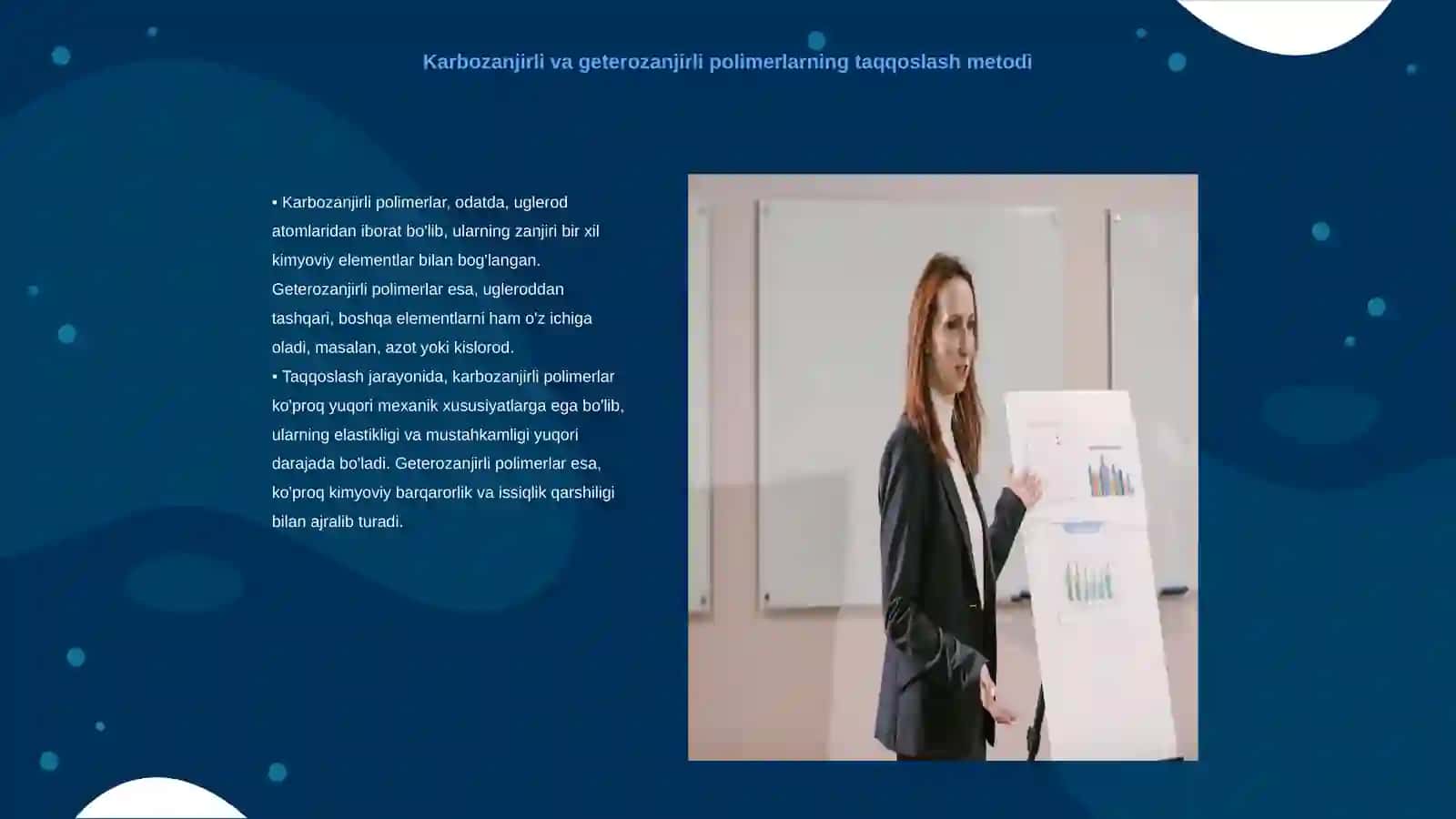 Karbozanjirli va geterozanjirli polimerlarning taqqoslash metodi

▪ Karbozanjirli polimerlar, odatda, uglerod atomlaridan iborat bo'lib, ularning zanjiri bir xil kimyoviy elementlar bilan bog'langan. Geterozanjirli polimerlar esa, ugleroddan tashqari, boshqa elementlarni ham o'z ichiga oladi, masalan, azot yoki kislorod.
▪ Taqqoslash jarayonida, karbozanjirli polimerlar ko'proq yuqori mexanik xususiyatlarga ega bo'lib, ularning elastikligi va mustahkamligi yuqori darajada bo'ladi. Geterozanjirli polimerlar esa, ko'proq kimyoviy barqarorlik va issiqlik qarshiligi bilan ajralib turadi.